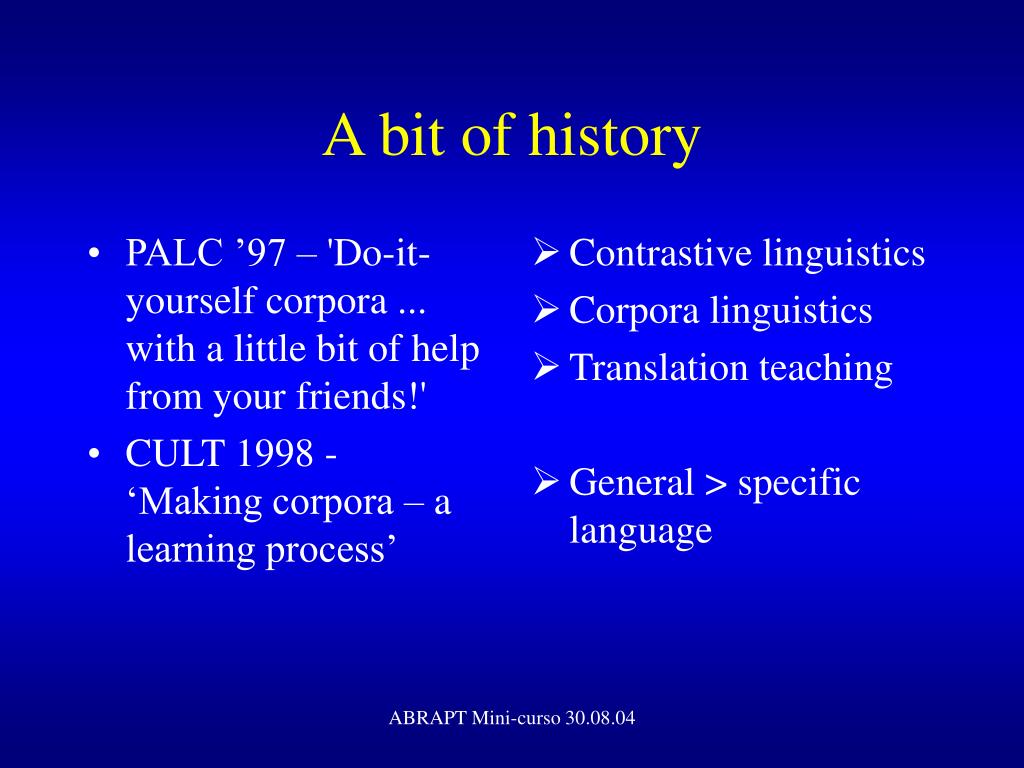 A bit of history

• PALC ’97 – 'Do-it-yourself corpora ... with a little bit of help from your friends!'
• CULT 1998 - ‘Making corpora – a learning process’

➢ Contrastive linguistics
➢ Corpora linguistics
➢ Translation teaching

➢ General > specific language

ABRAPT Mini-curso 30.08.04